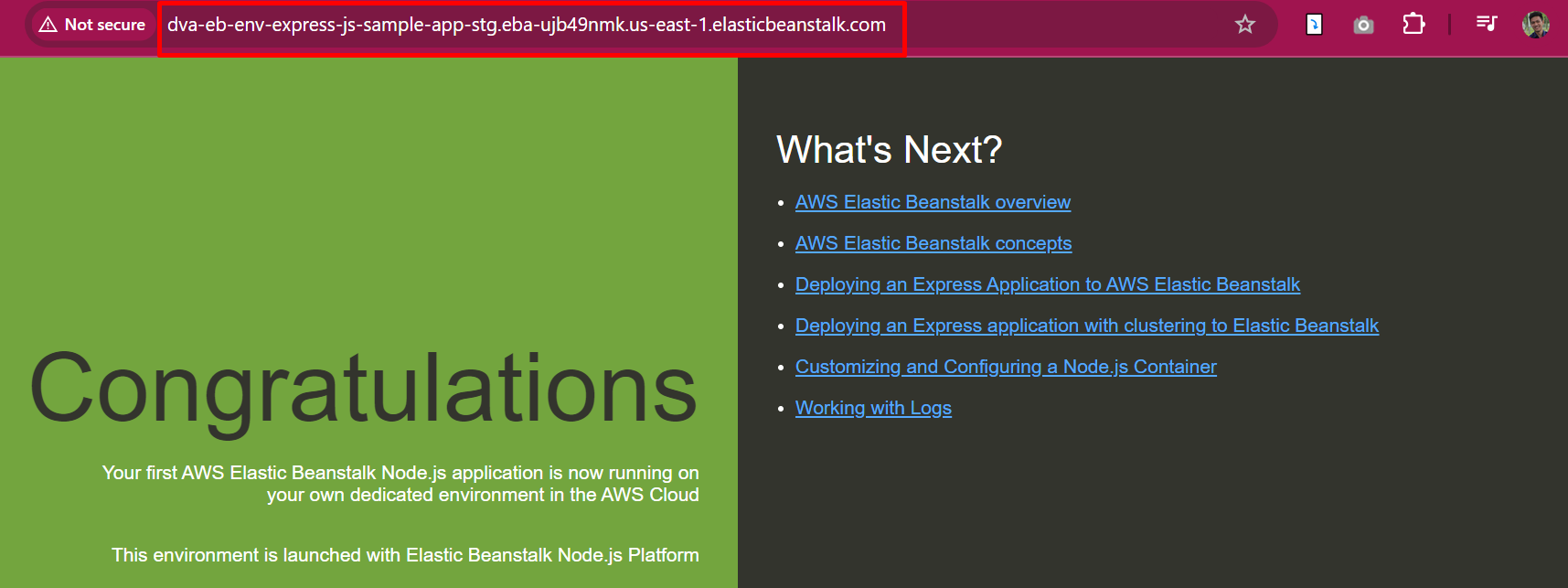 Not secure dva-eb-env-express-js-sample-app-stg.eba-ujb49nmk.us-east-1.elasticbeanstalk.com

Congratulations

Your first AWS Elastic Beanstalk Node.js application is now running on your own dedicated environment in the AWS Cloud

This environment is launched with Elastic Beanstalk Node.js Platform

What's Next?

- AWS Elastic Beanstalk overview
- AWS Elastic Beanstalk concepts
- Deploying an Express Application to AWS Elastic Beanstalk
- Deploying an Express application with clustering to Elastic Beanstalk
- Customizing and Configuring a Node.js Container
- Working with Logs